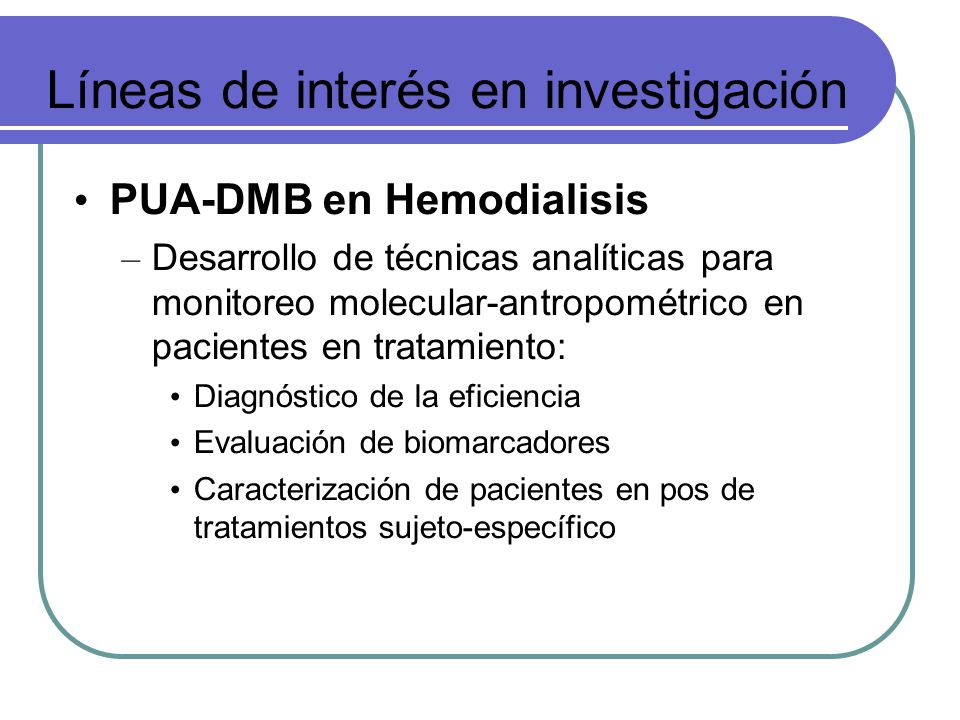 Líneas de interés en investigación

• PUA-DMB en Hemodialisis

– Desarrollo de técnicas analíticas para monitoreo molecular-antropométrico en pacientes en tratamiento:

• Diagnóstico de la eficiencia
• Evaluación de biomarcadores
• Caracterización de pacientes en pos de tratamientos sujeto-específico